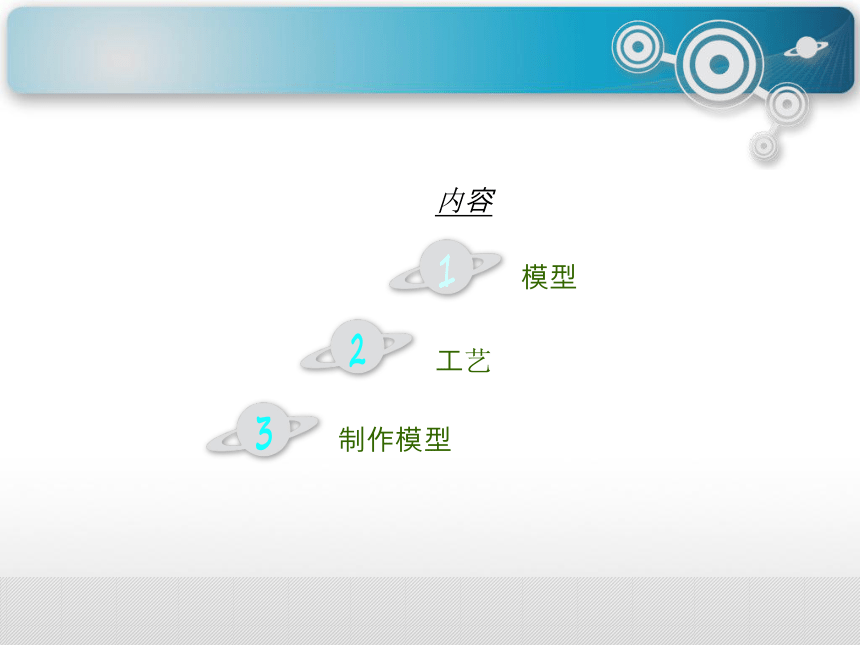 内容

1 模型

2 工艺

3 制作模型